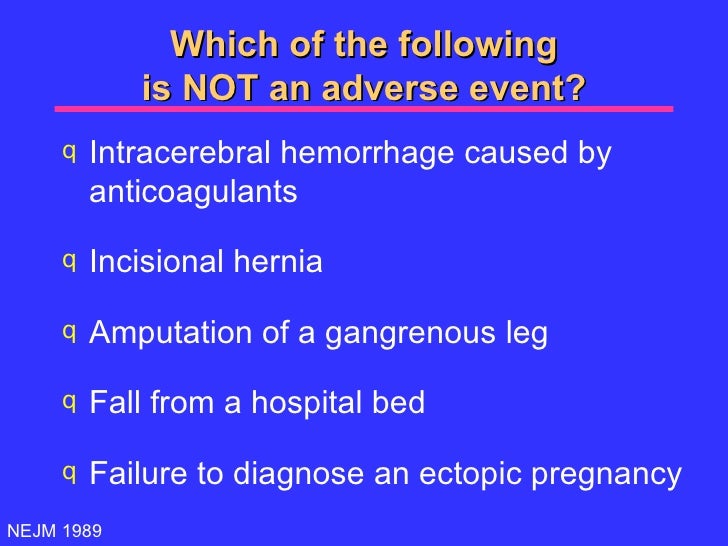 Which of the following is NOT an adverse event?

q Intracerebral hemorrhage caused by anticoagulants

q Incisional hernia

q Amputation of a gangrenous leg

q Fall from a hospital bed

q Failure to diagnose an ectopic pregnancy

NEJM 1989